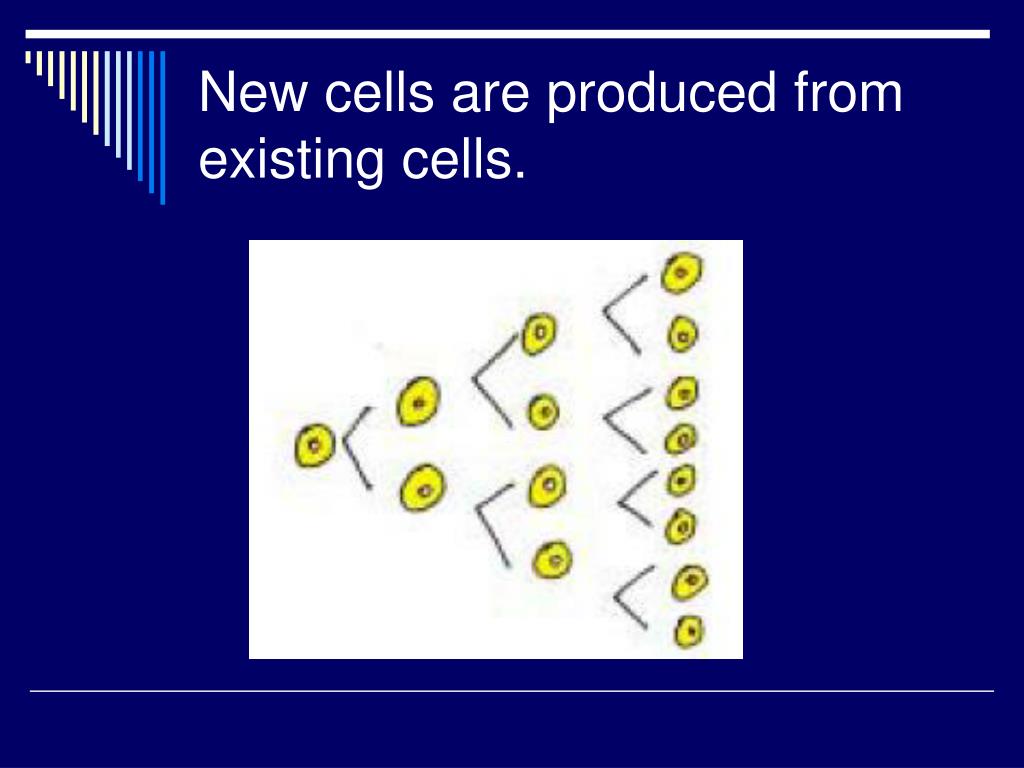 New cells are produced from existing cells.